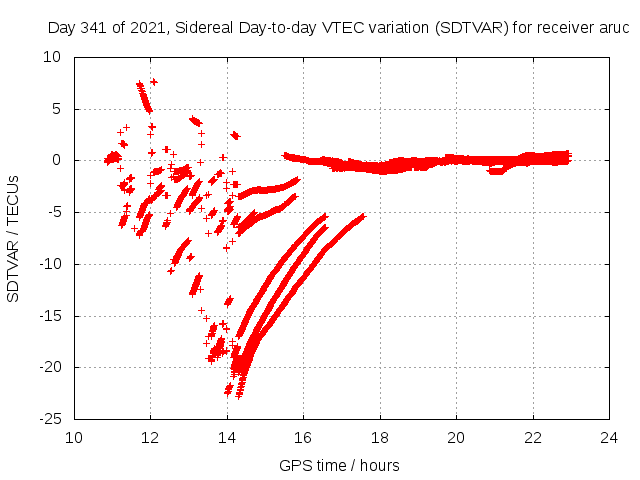 Day 341 of 2021, Sidereal Day-to-day VTEC variation (SDTVAR) for receiver aruc

SDTVAR / TECUs

10
5
0
-5
-10
-15
-20
-25

10 12 14 16 18 20 22 24

GPS time / hours